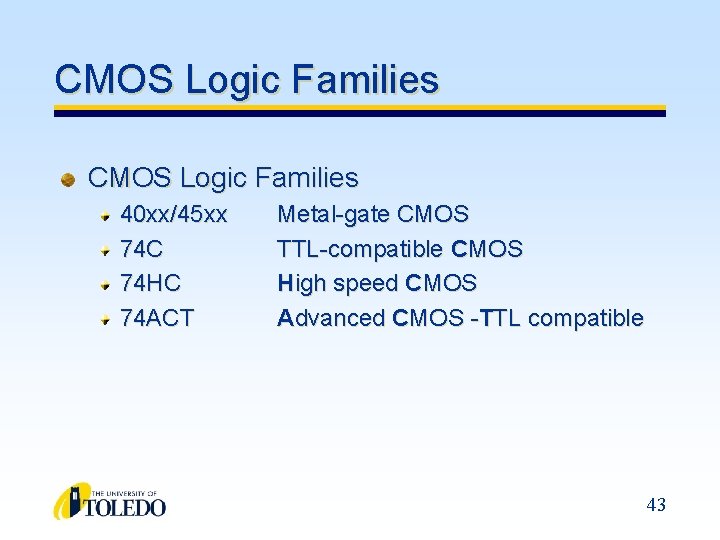 CMOS Logic Families

CMOS Logic Families

40xx/45xx Metal-gate CMOS

74C TTL-compatible CMOS

74HC High speed CMOS

74ACT Advanced CMOS -TTL compatible

THE UNIVERSITY OF TOLEDO

43